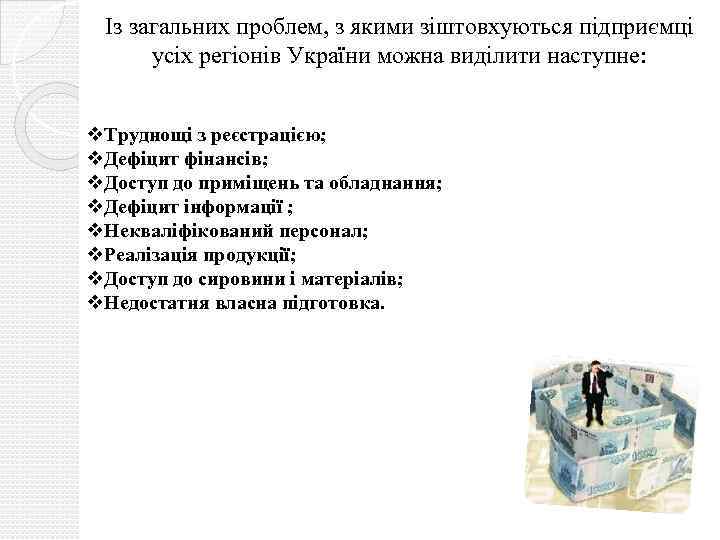 Із загальних проблем, з якими зіштовхуються підприємці усіх регіонів України можна виділити наступне:

❖Труднощі з реєстрацією;
❖Дефіцит фінансів;
❖Доступ до приміщень та обладнання;
❖Дефіцит інформації ;
❖Некваліфікований персонал;
❖Реалізація продукції;
❖Доступ до сировини і матеріалів;
❖Недостатня власна підготовка.